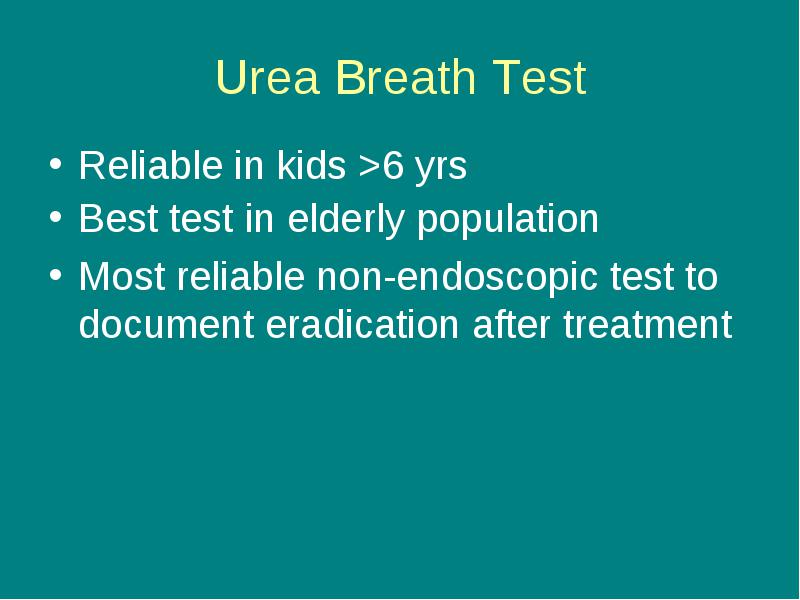 Urea Breath Test

• Reliable in kids >6 yrs
• Best test in elderly population
• Most reliable non-endoscopic test to document eradication after treatment